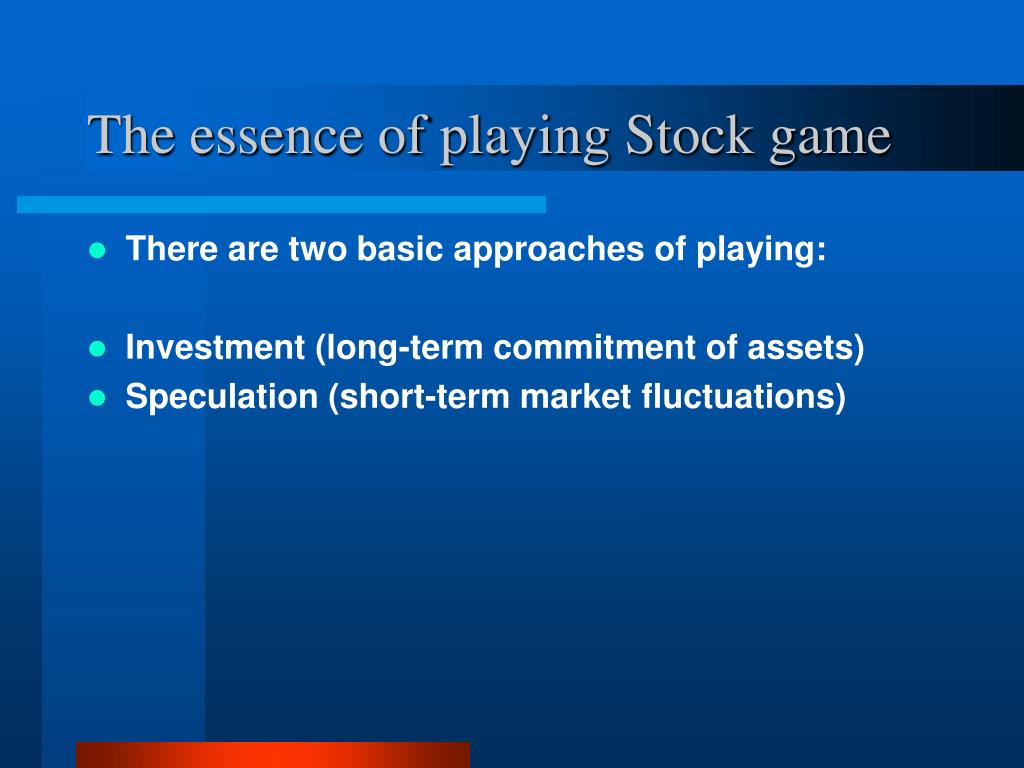 The essence of playing Stock game

- There are two basic approaches of playing:

- Investment (long-term commitment of assets)
- Speculation (short-term market fluctuations)